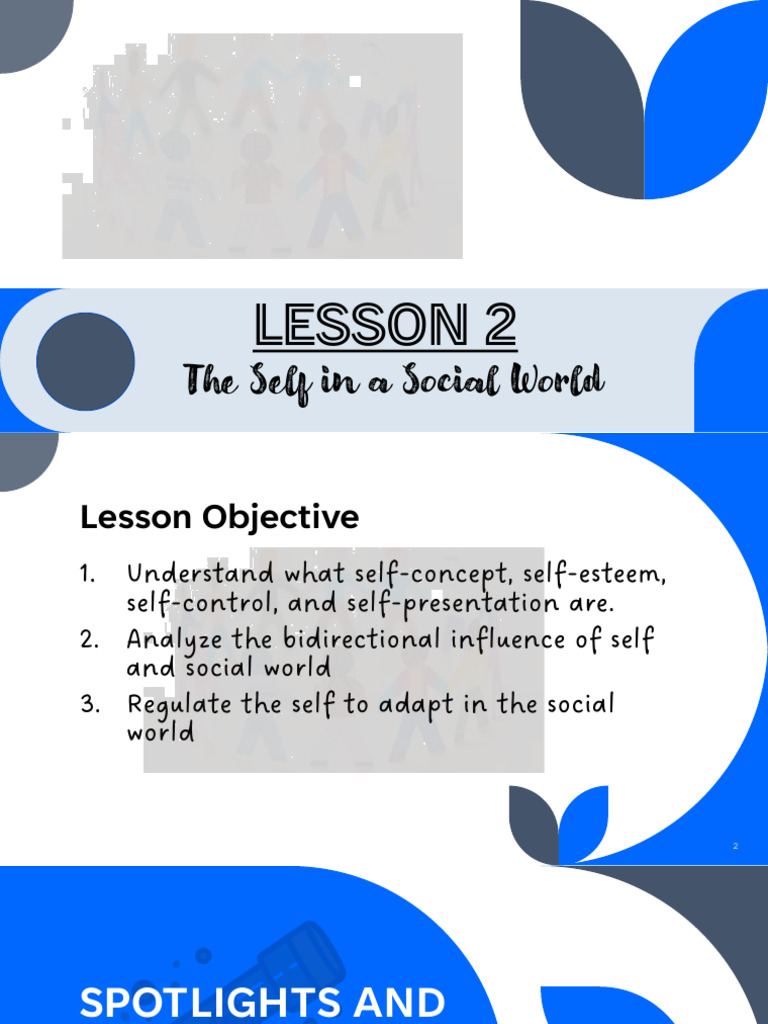 LESSON 2
The Self in a Social World

Lesson Objective

1. Understand what self-concept, self-esteem, self-control, and self-presentation are.
2. Analyze the bidirectional influence of self and social world
3. Regulate the self to adapt in the social world

2

SPOTLIGHTS AND